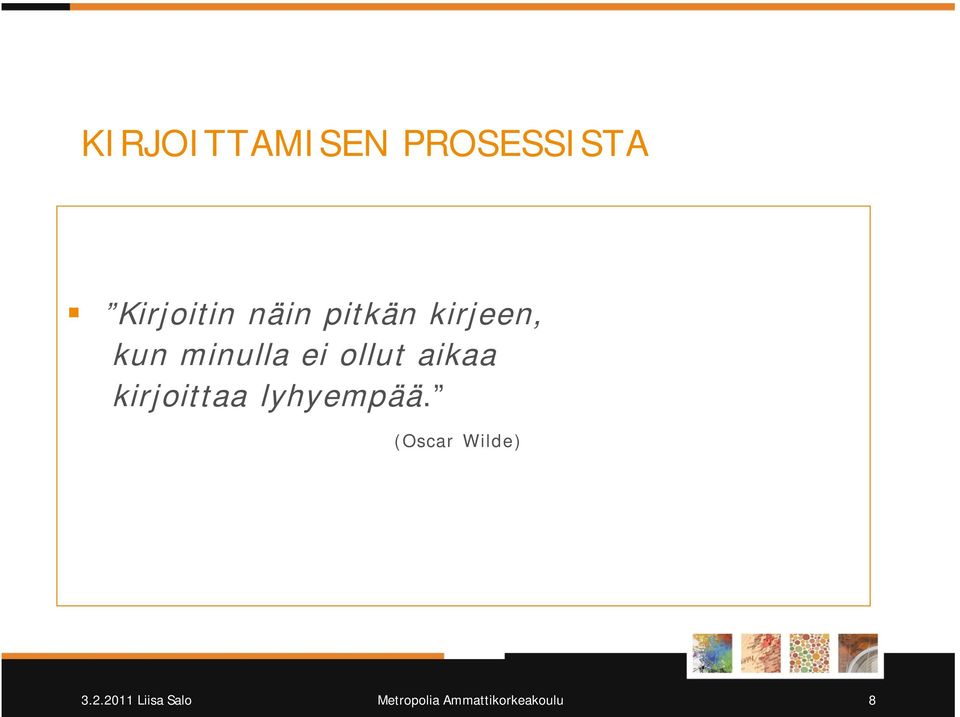 KIRJOITTAMISEN PROSESSISTA

▪ ”Kirjoitin näin pitkän kirjeen, kun minulla ei ollut aikaa kirjoittaa lyhyempää.”

(Oscar Wilde)

3.2.2011 Liisa Salo

Metropolia Ammattikorkeakoulu

8